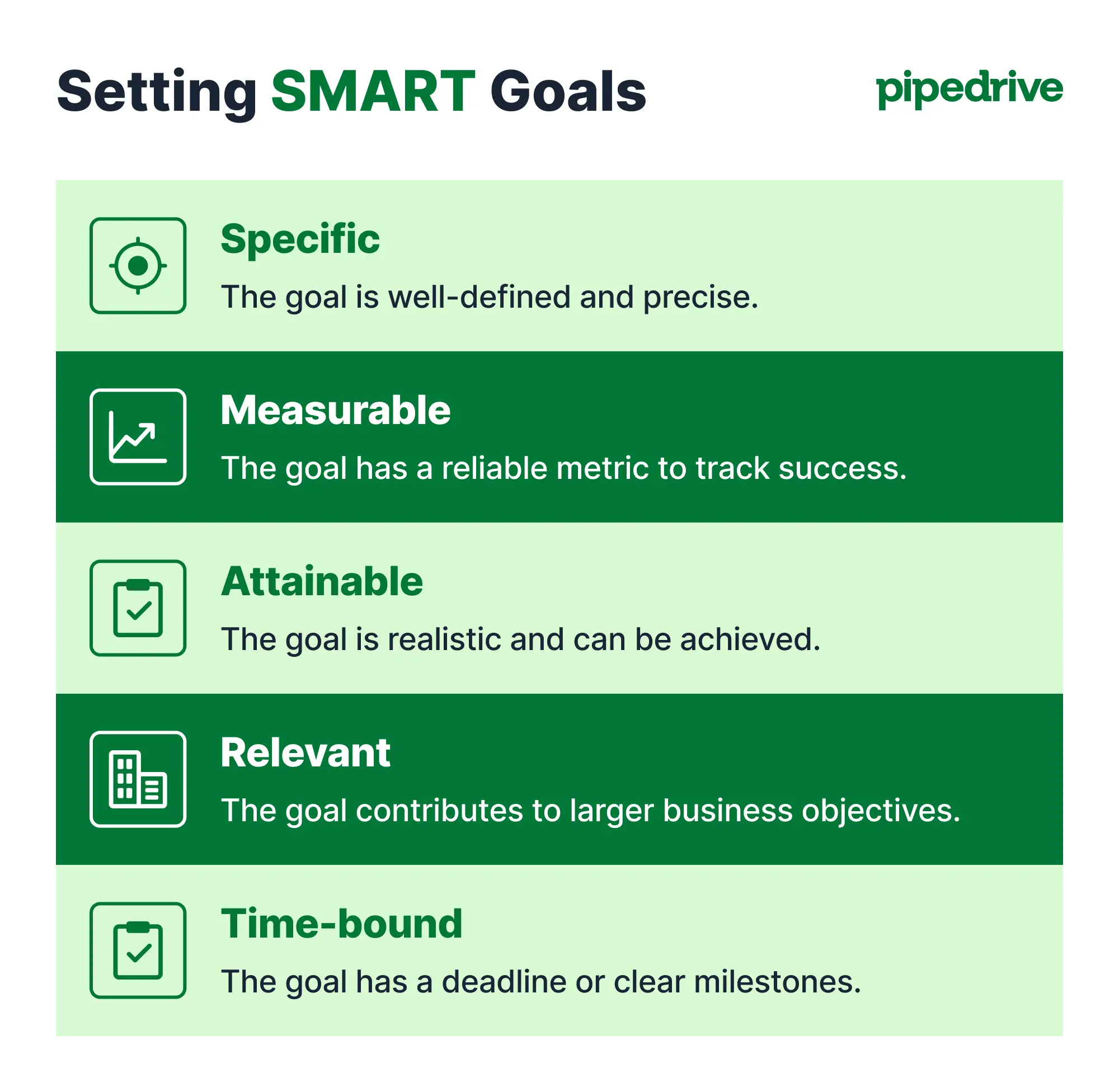 Setting SMART Goals

pipedrive

Specific

The goal is well-defined and precise.

Measurable

The goal has a reliable metric to track success.

Attainable

The goal is realistic and can be achieved.

Relevant

The goal contributes to larger business objectives.

Time-bound

The goal has a deadline or clear milestones.